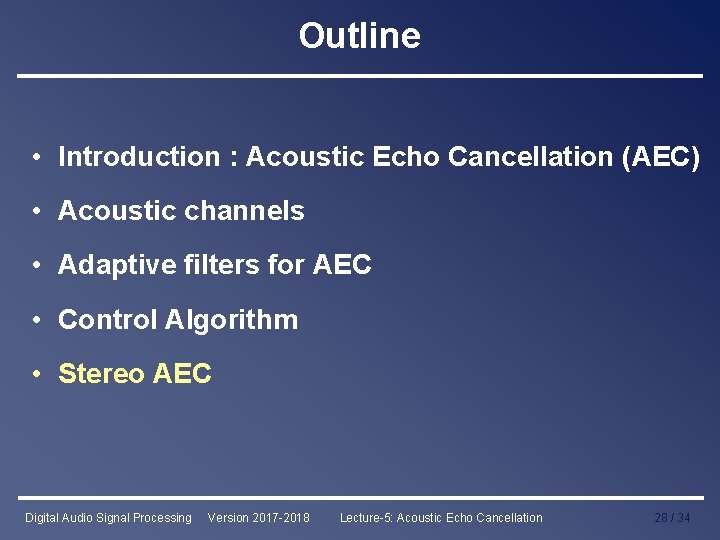 Outline

• Introduction : Acoustic Echo Cancellation (AEC)

• Acoustic channels

• Adaptive filters for AEC

• Control Algorithm

• Stereo AEC

Digital Audio Signal Processing Version 2017-2018 Lecture-5: Acoustic Echo Cancellation 28 / 34